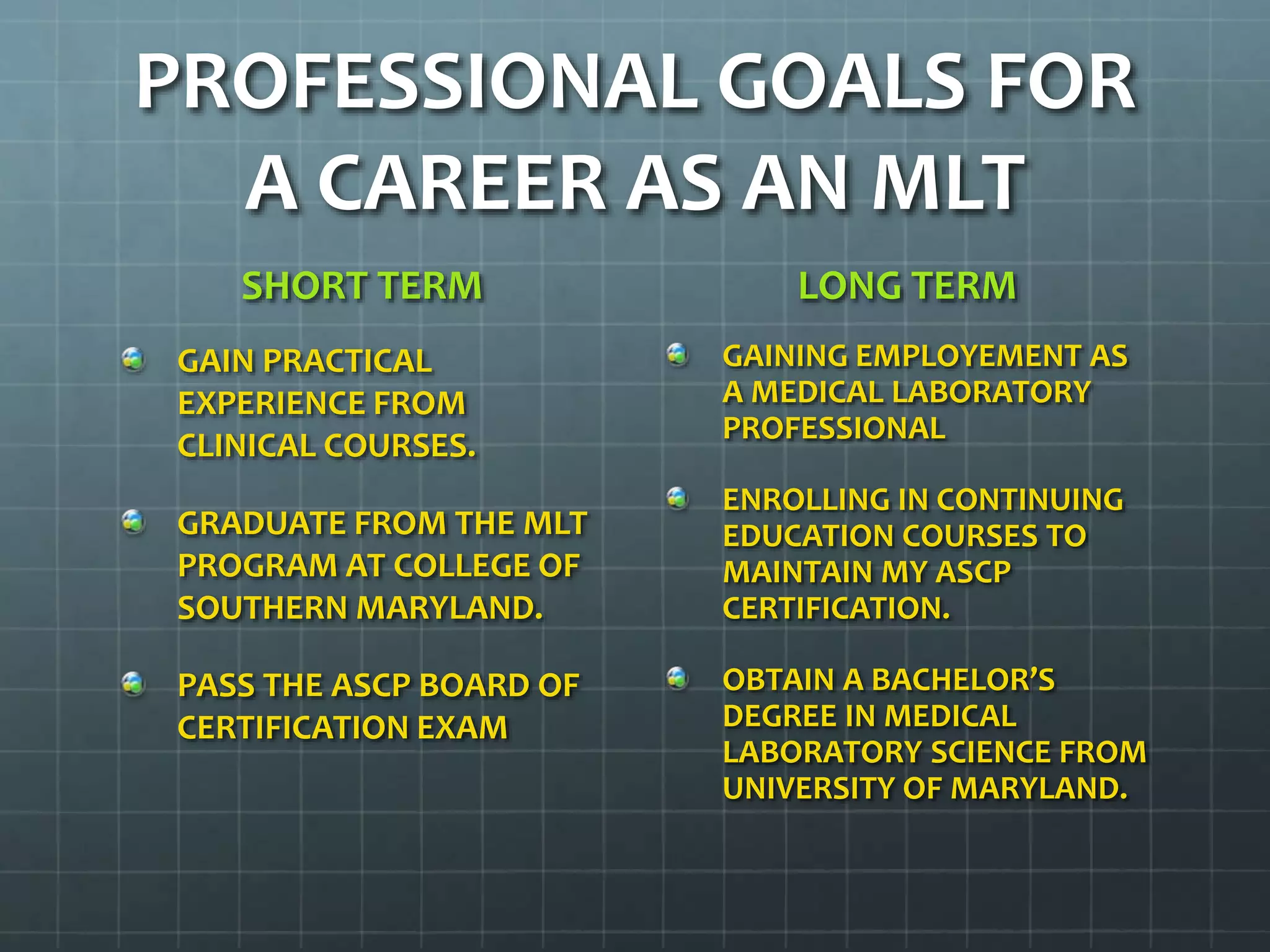 PROFESSIONAL GOALS FOR A CAREER AS AN MLT

SHORT TERM

GAIN PRACTICAL EXPERIENCE FROM CLINICAL COURSES.

GRADUATE FROM THE MLT PROGRAM AT COLLEGE OF SOUTHERN MARYLAND.

PASS THE ASCP BOARD OF CERTIFICATION EXAM

LONG TERM

GAINING EMPLOYEMENT AS A MEDICAL LABORATORY PROFESSIONAL

ENROLLING IN CONTINUING EDUCATION COURSES TO MAINTAIN MY ASCP CERTIFICATION.

OBTAIN A BACHELOR'S DEGREE IN MEDICAL LABORATORY SCIENCE FROM UNIVERSITY OF MARYLAND.